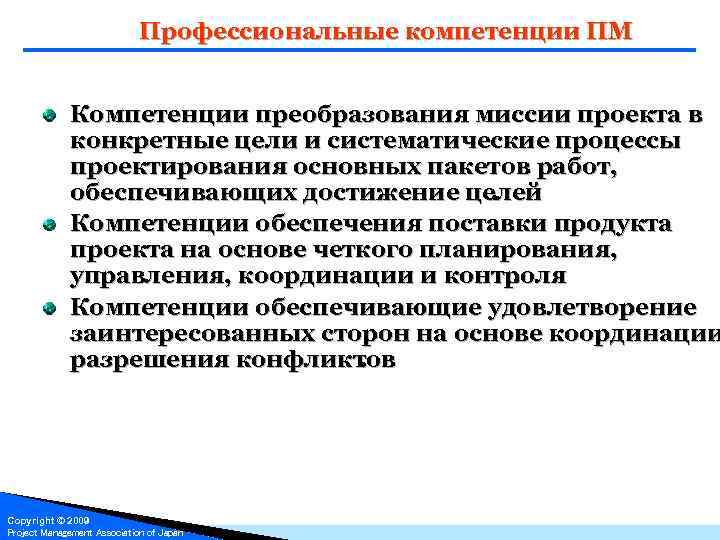 Профессиональные компетенции ПМ

Компетенции преобразования миссии проекта в конкретные цели и систематические процессы проектирования основных пакетов работ, обеспечивающих достижение целей

Компетенции обеспечения поставки продукта проекта на основе четкого планирования, управления, координации и контроля

Компетенции обеспечивающие удовлетворение заинтересованных сторон на основе координации разрешения конфликтов

Copyright © 2009
Project Management Association of Japan